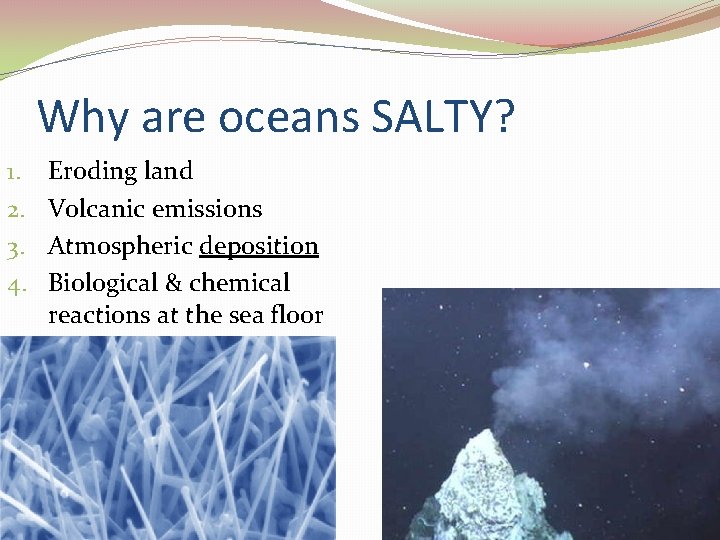 Why are oceans SALTY?

1. Eroding land
2. Volcanic emissions
3. Atmospheric deposition
4. Biological & chemical reactions at the sea floor